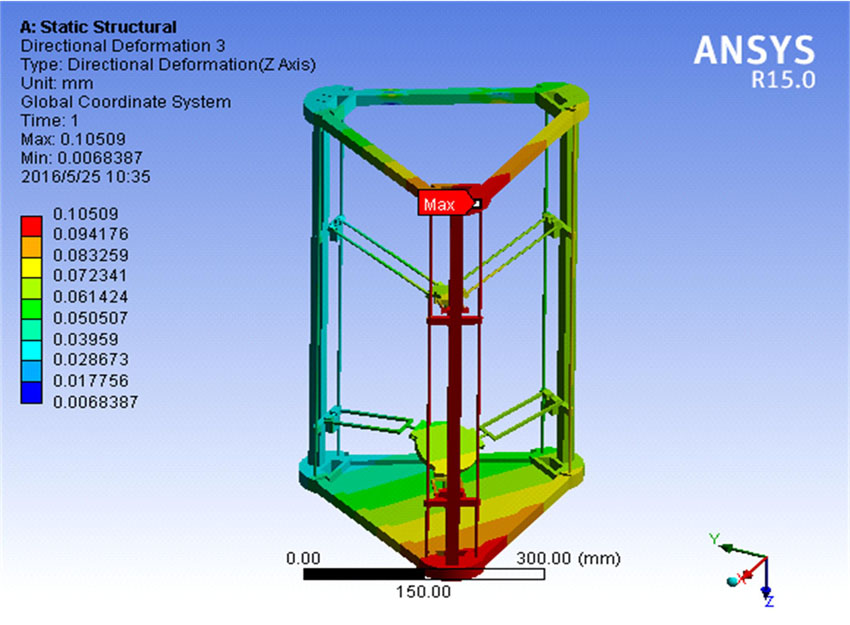 A: Static Structural
Directional Deformation 3
Type: Directional Deformation(Z Axis)
Unit: mm
Global Coordinate System
Time: 1
Max: 0.10509
Min: 0.0068387
2016/5/25 10:35

ANSYS
R15.0

0.10509
0.094176
0.083259
0.072341
0.061424
0.050507
0.03959
0.028673
0.017756
0.0068387

Max

0.00
300.00 (mm)
150.00

Y
X
Z